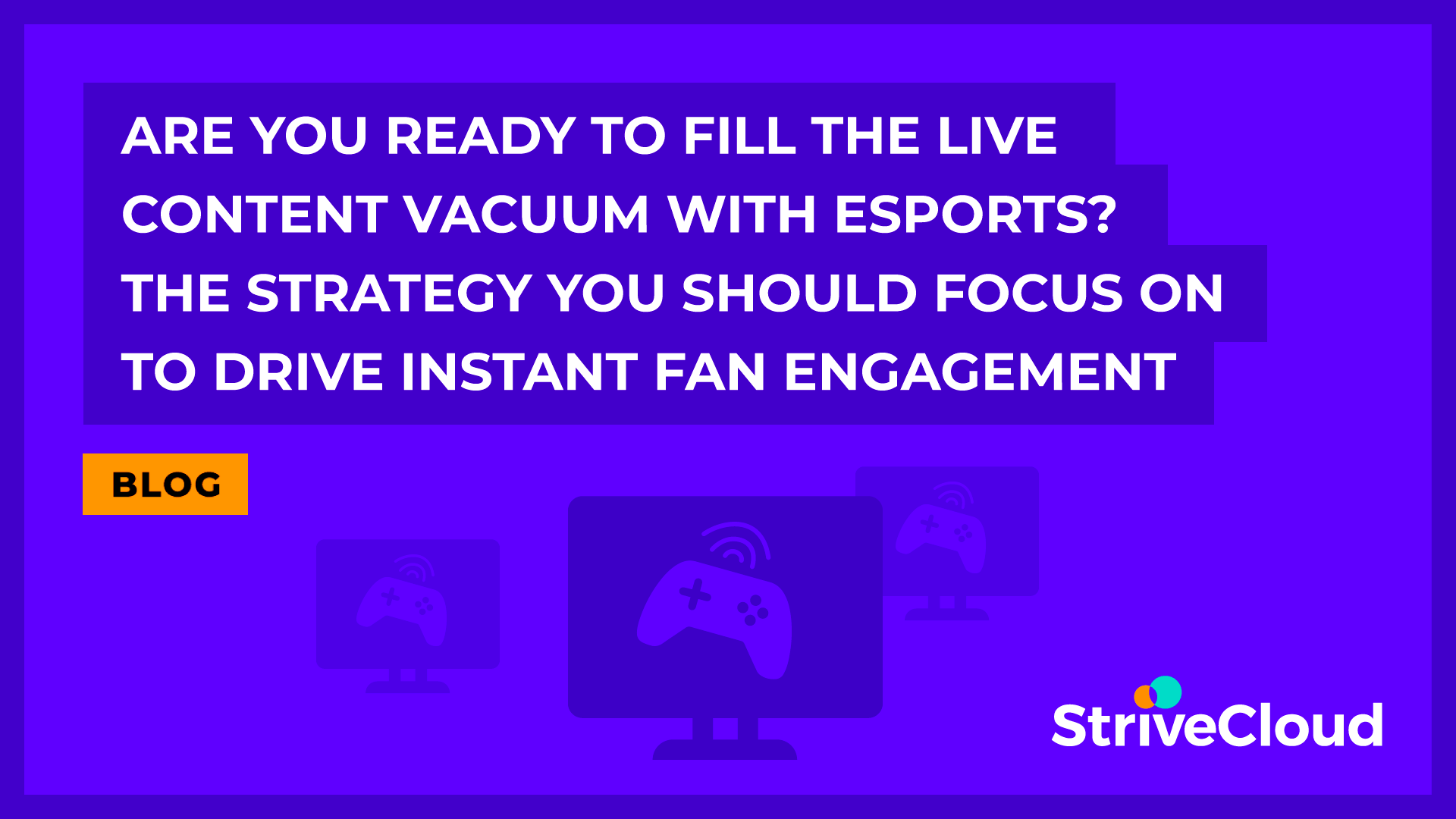 ARE YOU READY TO FILL THE LIVE CONTENT VACUUM WITH ESPORTS? THE STRATEGY YOU SHOULD FOCUS ON TO DRIVE INSTANT FAN ENGAGEMENT

BLOG

StriveCloud